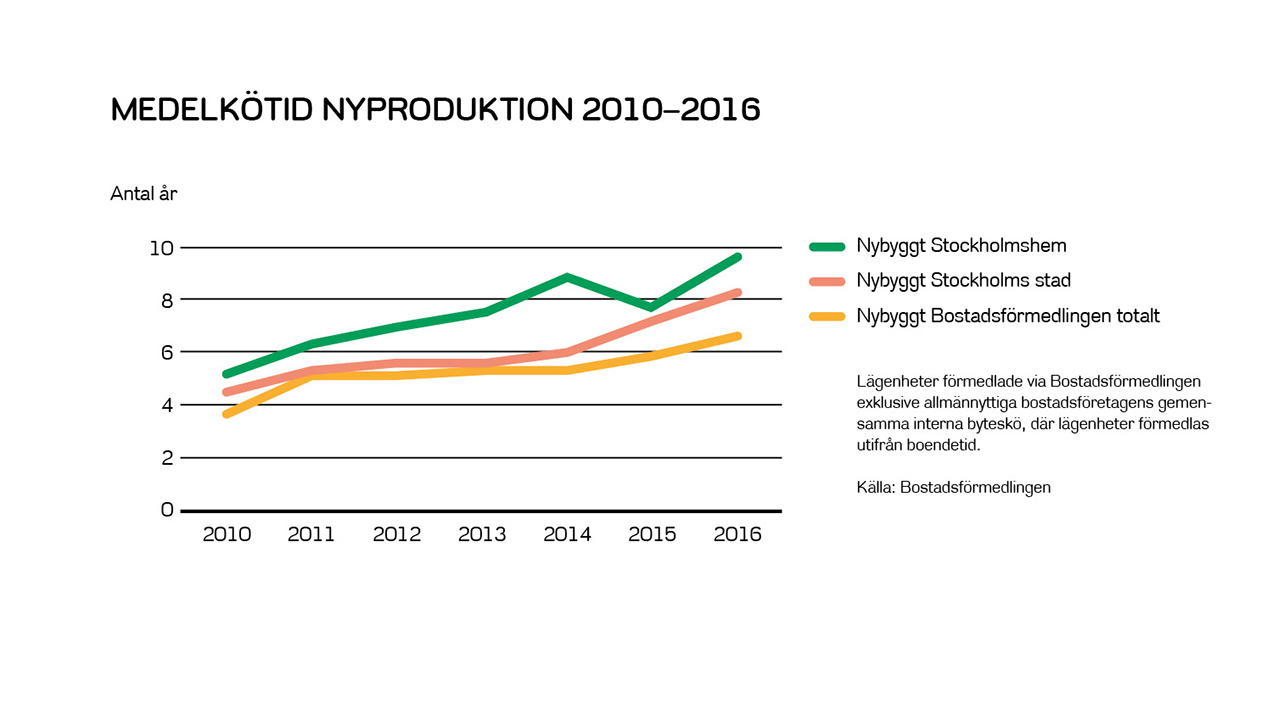 MEDELKÖTID NYPRODUKTION 2010–2016

Antal år

10
8
6
4
2
0

2010 2011 2012 2013 2014 2015 2016

Nybyggt Stockholmshem
Nybyggt Stockholms stad
Nybyggt Bostadsförmedlingen totalt

Lägenheter förmedlade via Bostadsförmedlingen exklusive allmännyttiga bostadsföretagens gemensamma interna byteskö, där lägenheter förmedlas utifrån boendetid.

Källa: Bostadsförmedlingen